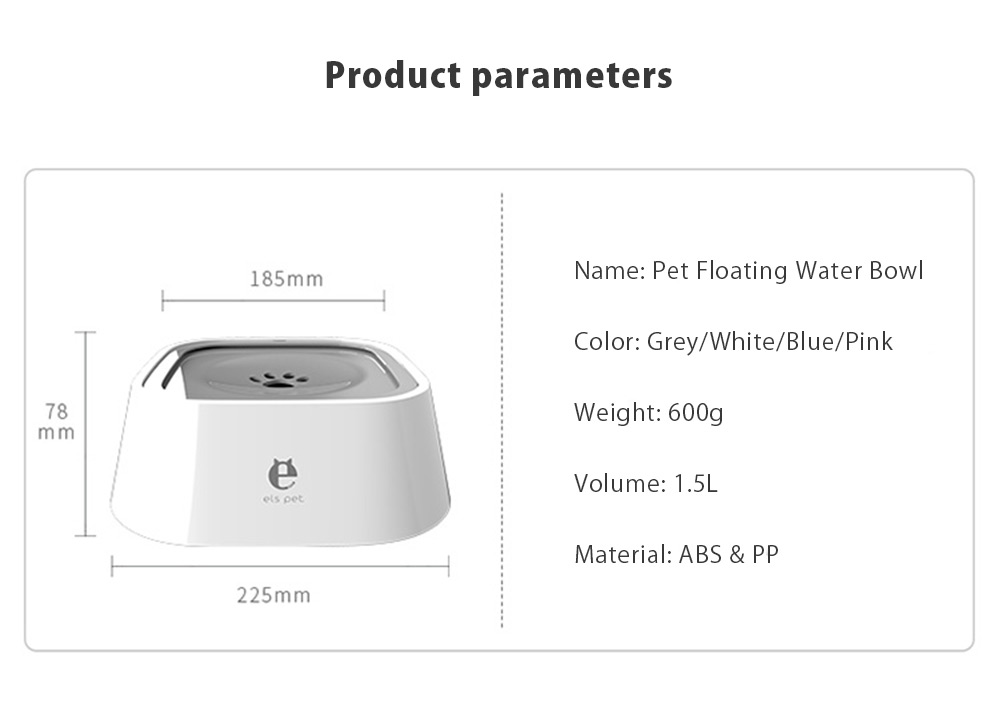 Product parameters

185mm

78 mm

e
els pet

225mm

Name: Pet Floating Water Bowl

Color: Grey/White/Blue/Pink

Weight: 600g

Volume: 1.5L

Material: ABS & PP